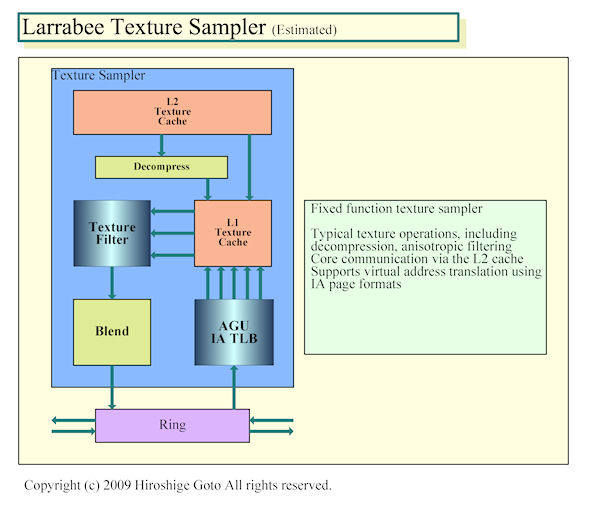 Larrabee Texture Sampler (Estimated)

Texture Sampler

L2 Texture Cache

Decompress

Texture Filter

L1 Texture Cache

Blend

AGU IA TLB

Ring

Fixed function texture sampler

Typical texture operations, including decompression, anisotropic filtering
Core communication via the L2 cache
Supports virtual address translation using IA page formats

Copyright (c) 2009 Hiroshige Goto All rights reserved.